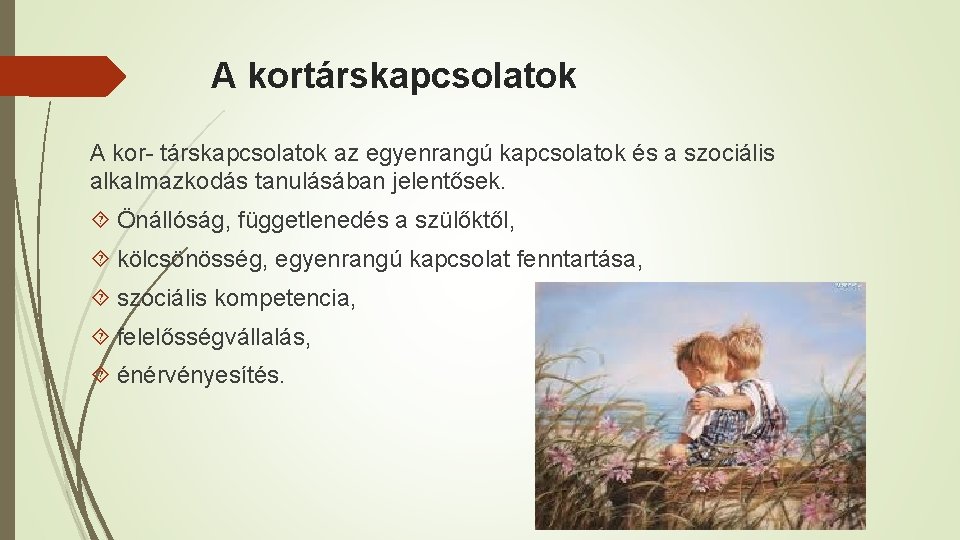 A kortárskapcsolatok

A kor- társkapcsolatok az egyenrangú kapcsolatok és a szociális alkalmazkodás tanulásában jelentősek.

Önállóság, függetlenedés a szülőktől,

kölcsönösség, egyenrangú kapcsolat fenntartása,

szociális kompetencia,

felelősségvállalás,

énérvényesítés.